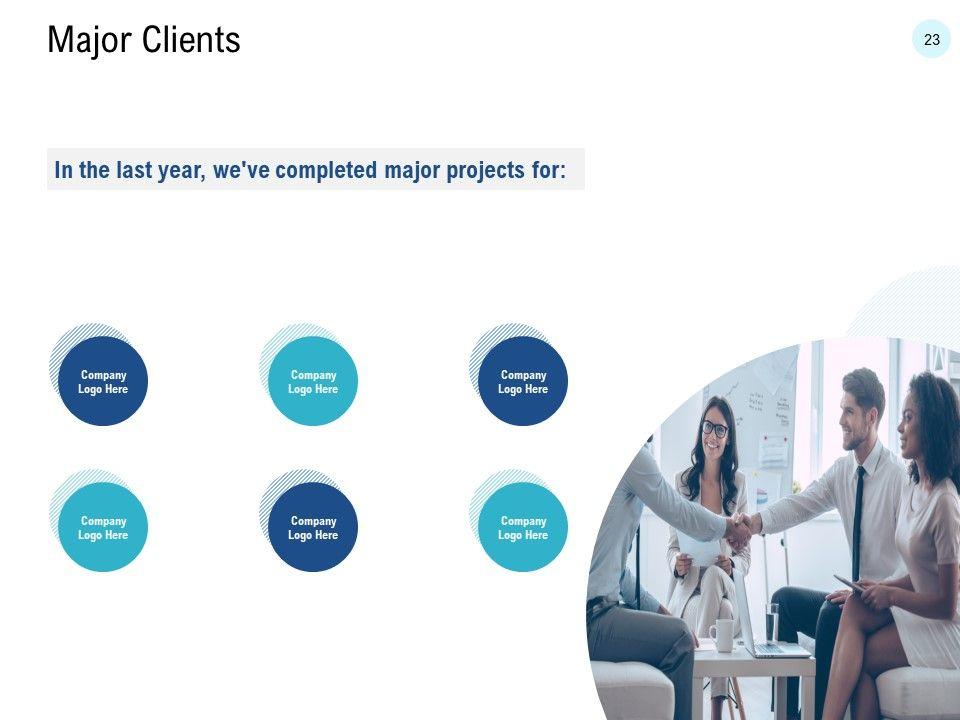 Major Clients

23

In the last year, we've completed major projects for:

Company Logo Here

Company Logo Here

Company Logo Here

Company Logo Here

Company Logo Here

Company Logo Here